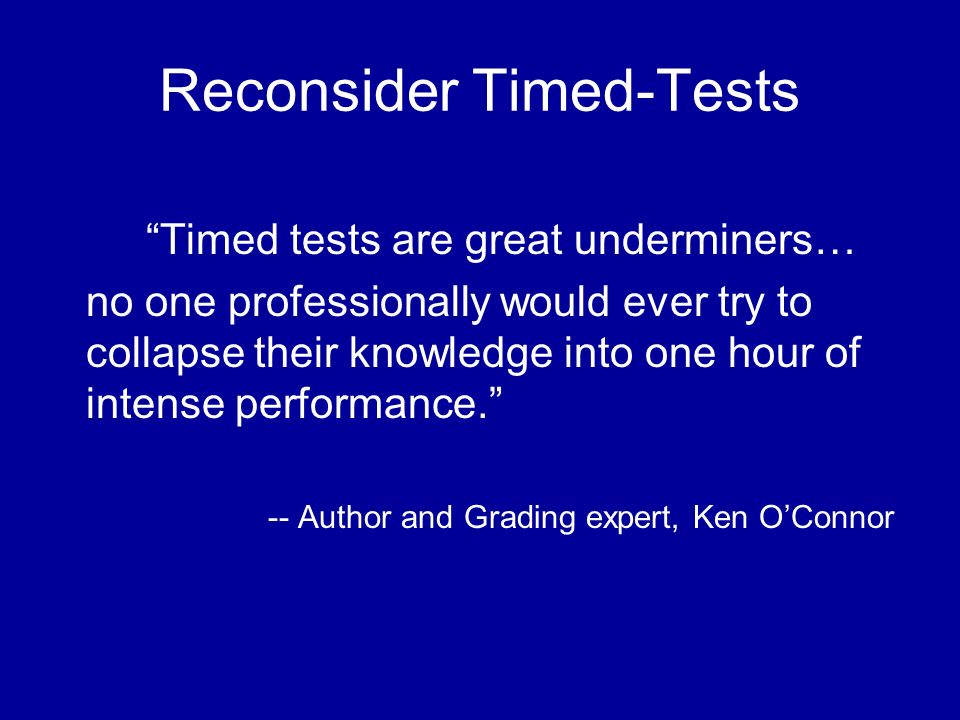 Reconsider Timed-Tests

“Timed tests are great underminers… no one professionally would ever try to collapse their knowledge into one hour of intense performance.”

-- Author and Grading expert, Ken O’Connor